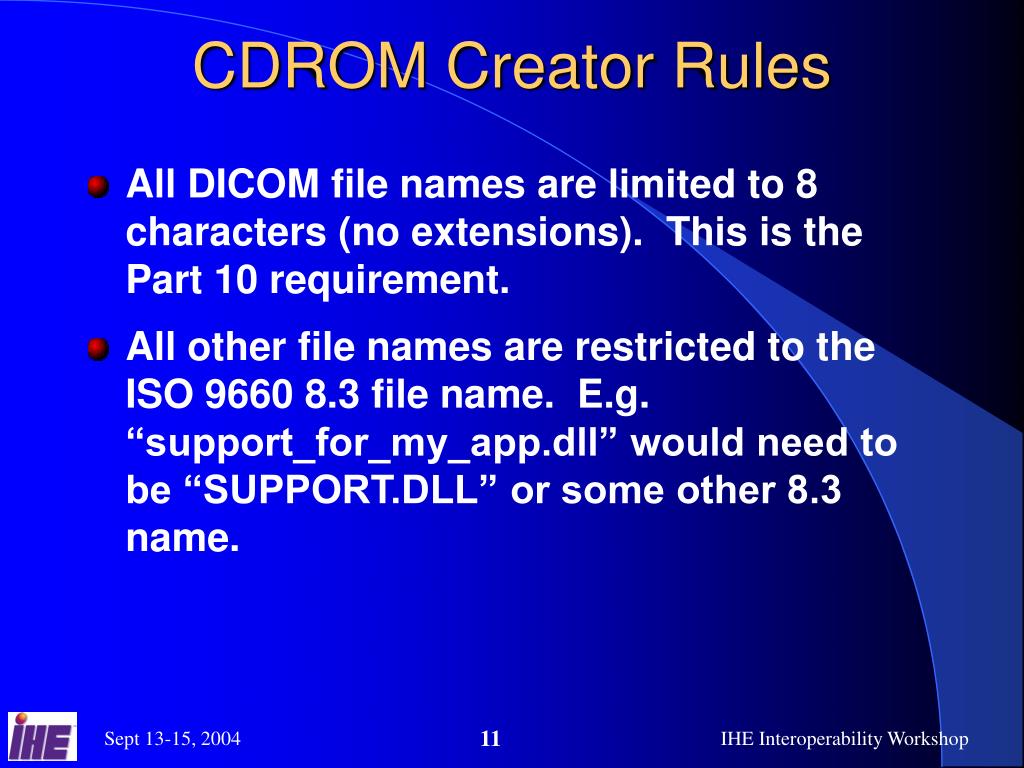 CDROM Creator Rules

All DICOM file names are limited to 8 characters (no extensions). This is the Part 10 requirement.

All other file names are restricted to the ISO 9660 8.3 file name. E.g. “support_for_my_app.dll” would need to be “SUPPORT.DLL” or some other 8.3 name.

IHE

Sept 13-15, 2004

11

IHE Interoperability Workshop